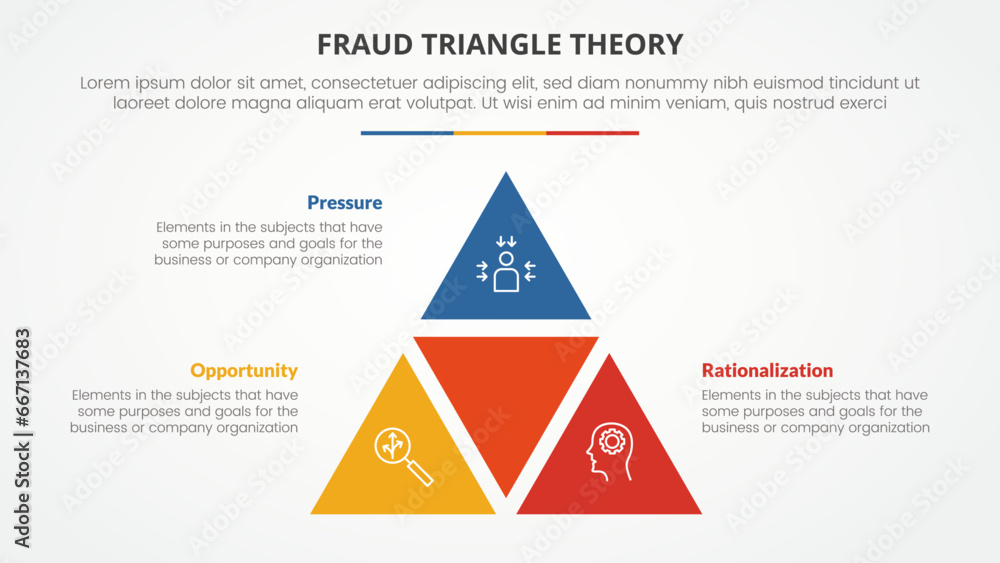 FRAUD TRIANGLE THEORY

Lorem ipsum dolor sit amet, consectetuer adipiscing elit, sed diam nonummy nibh euismod tincidunt ut laoreet dolore magna aliquam erat volutpat. Ut wisi enim ad minim veniam, quis nostrud exerci

Pressure
Elements in the subjects that have some purposes and goals for the business or company organization

Opportunity
Elements in the subjects that have some purposes and goals for the business or company organization

Rationalization
Elements in the subjects that have some purposes and goals for the business or company organization

Adobe Stock | #667137683